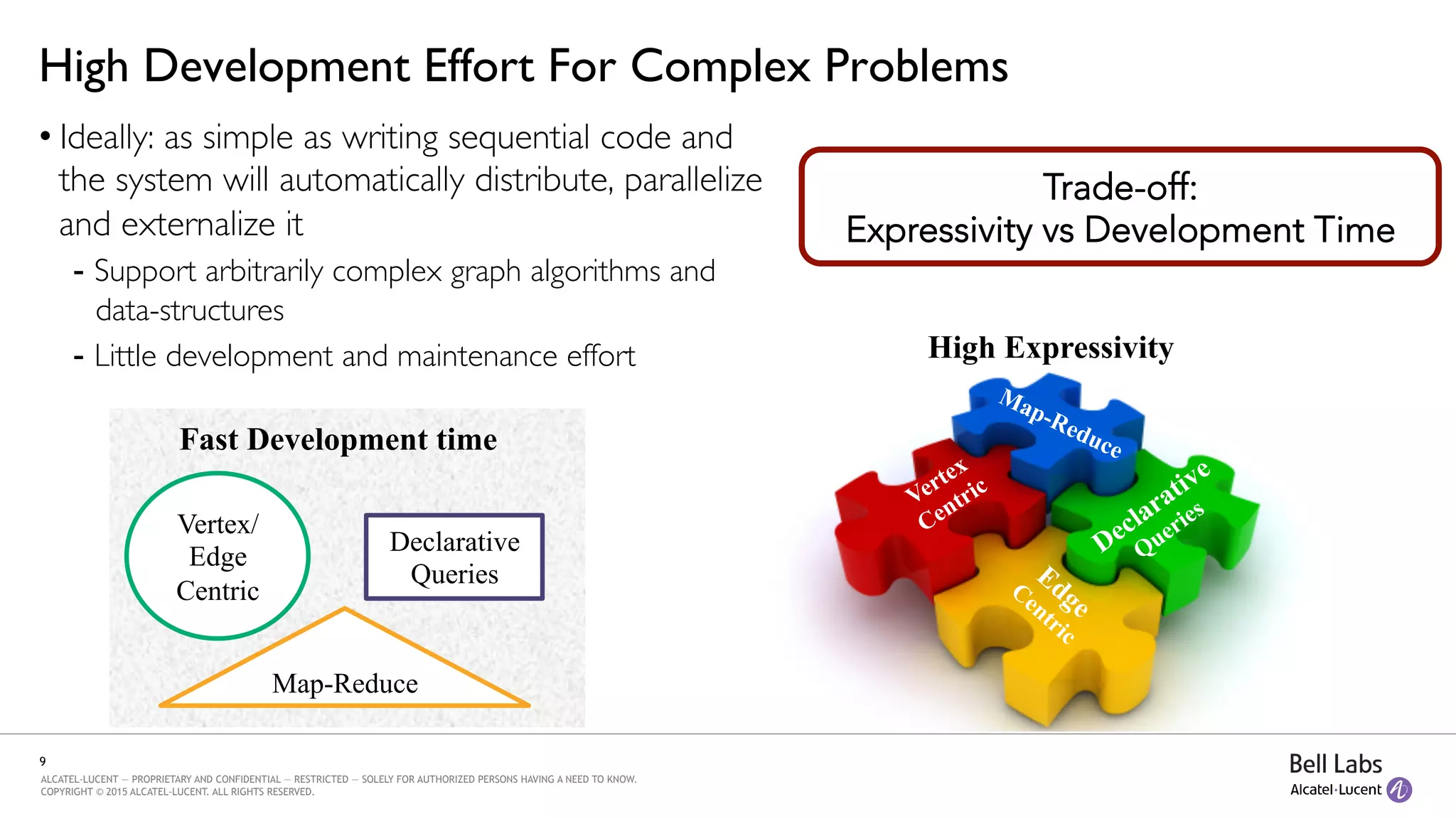 High Development Effort For Complex Problems

• Ideally: as simple as writing sequential code and the system will automatically distribute, parallelize and externalize it

- Support arbitrarily complex graph algorithms and data-structures

- Little development and maintenance effort

Trade-off:
Expressivity vs Development Time

Fast Development time

Vertex/ Edge Centric

Declarative Queries

Map-Reduce

High Expressivity

Map-Reduce

Vertex Centric

Declarative Queries

Edge Centric

9

ALCATEL-LUCENT — PROPRIETARY AND CONFIDENTIAL — RESTRICTED — SOLELY FOR AUTHORIZED PERSONS HAVING A NEED TO KNOW.
COPYRIGHT © 2015 ALCATEL-LUCENT. ALL RIGHTS RESERVED.

Bell Labs
Alcatel·Lucent